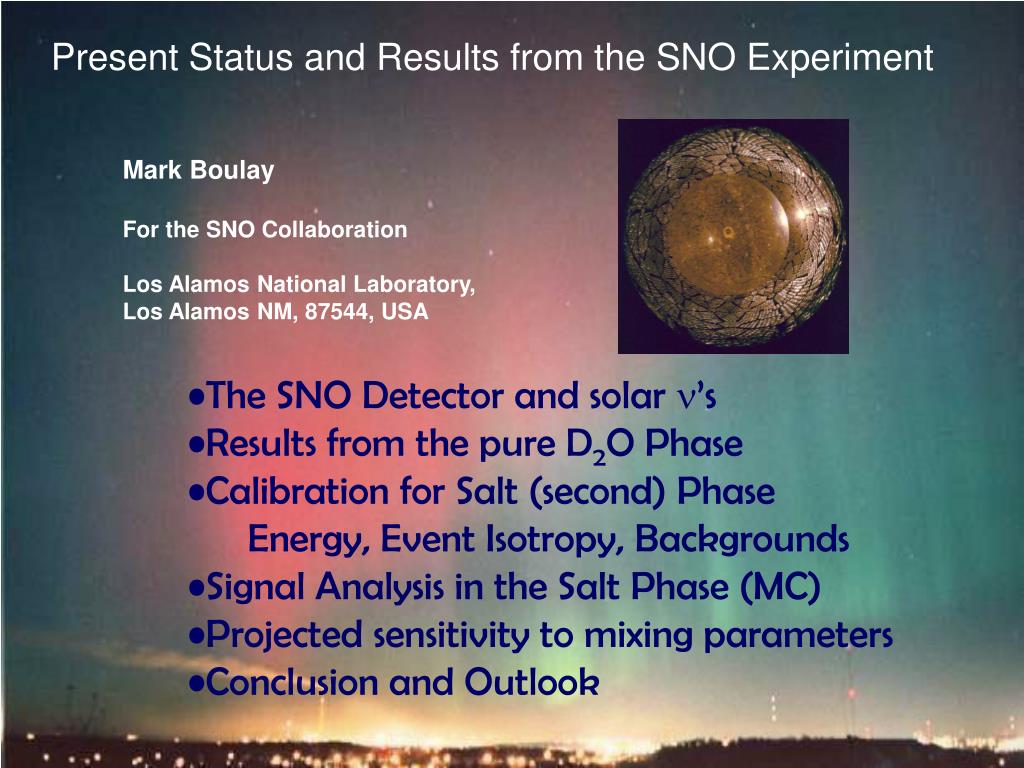 Present Status and Results from the SNO Experiment

Mark Boulay

For the SNO Collaboration

Los Alamos National Laboratory,
Los Alamos NM, 87544, USA

•The SNO Detector and solar $\nu$'s
•Results from the pure $D_2O$ Phase
•Calibration for Salt (second) Phase
Energy, Event Isotropy, Backgrounds
•Signal Analysis in the Salt Phase (MC)
•Projected sensitivity to mixing parameters
•Conclusion and Outlook